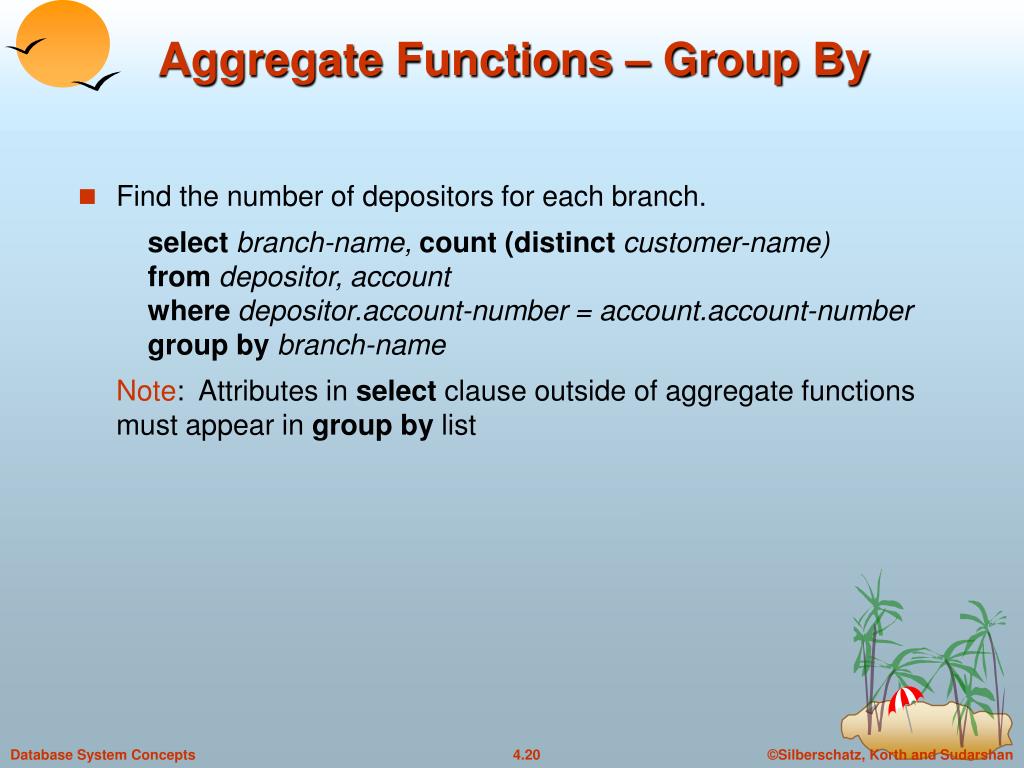 Aggregate Functions – Group By

Find the number of depositors for each branch.

select branch-name, count (distinct customer-name)
from depositor, account
where depositor.account-number = account.account-number
group by branch-name

Note: Attributes in select clause outside of aggregate functions must appear in group by list

Database System Concepts

4.20

©Silberschatz, Korth and Sudarshan